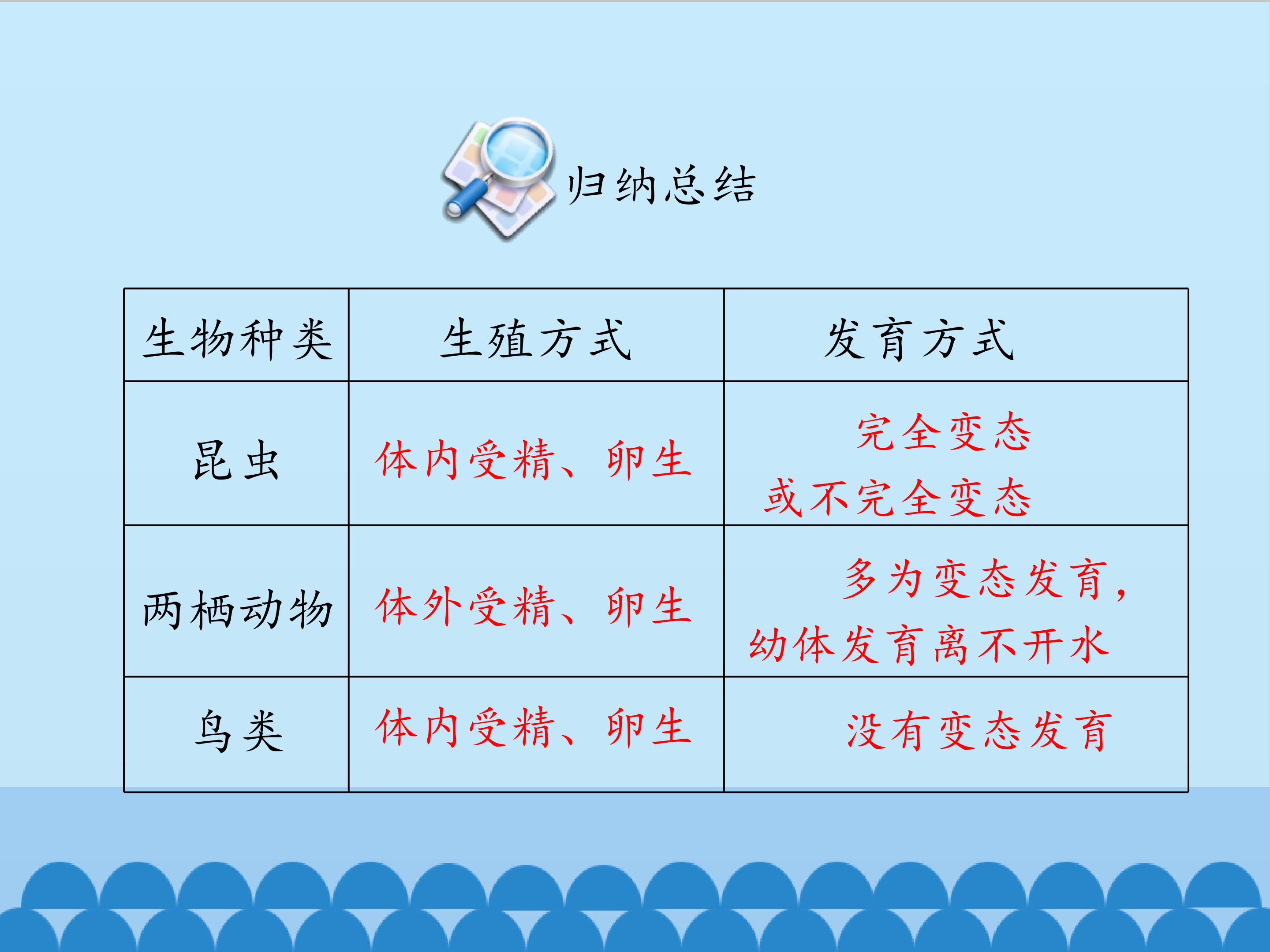 归纳总结

| 生物种类 | 生殖方式 | 发育方式 |
|---|---|---|
| 昆虫 | 体内受精、卵生 | 完全变态或不完全变态 |
| 两栖动物 | 体外受精、卵生 | 多为变态发育，幼体发育离不开水 |
| 鸟类 | 体内受精、卵生 | 没有变态发育 |